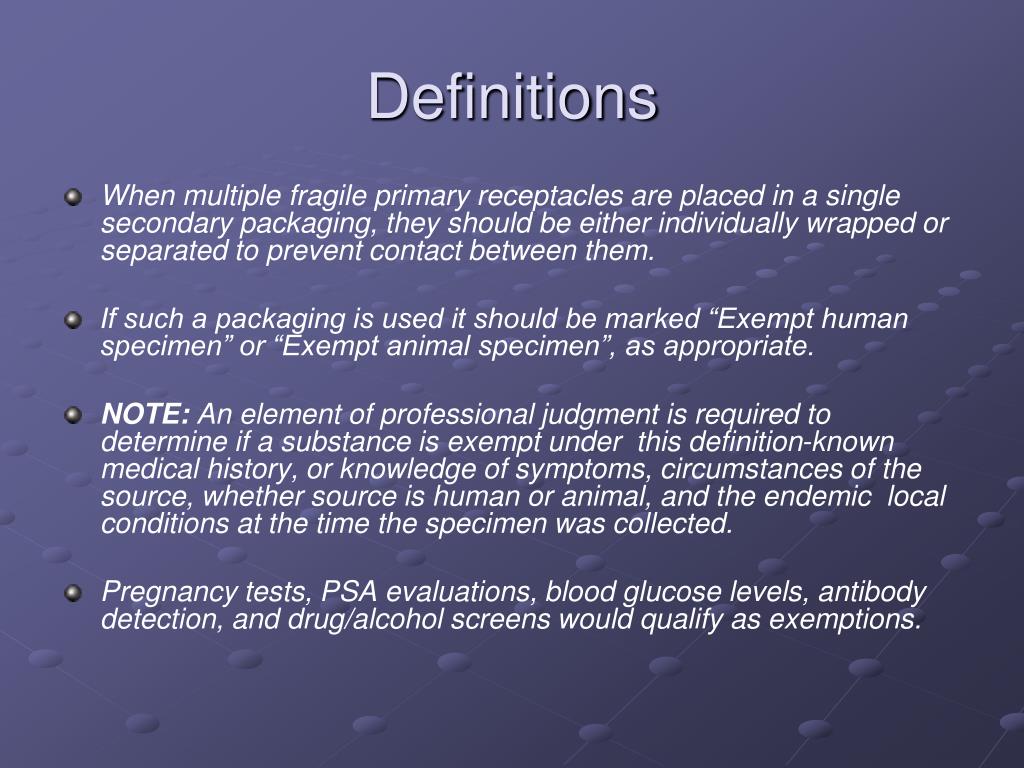 Definitions

When multiple fragile primary receptacles are placed in a single secondary packaging, they should be either individually wrapped or separated to prevent contact between them.

If such a packaging is used it should be marked “Exempt human specimen” or “Exempt animal specimen”, as appropriate.

NOTE: An element of professional judgment is required to determine if a substance is exempt under this definition-known medical history, or knowledge of symptoms, circumstances of the source, whether source is human or animal, and the endemic local conditions at the time the specimen was collected.

Pregnancy tests, PSA evaluations, blood glucose levels, antibody detection, and drug/alcohol screens would qualify as exemptions.